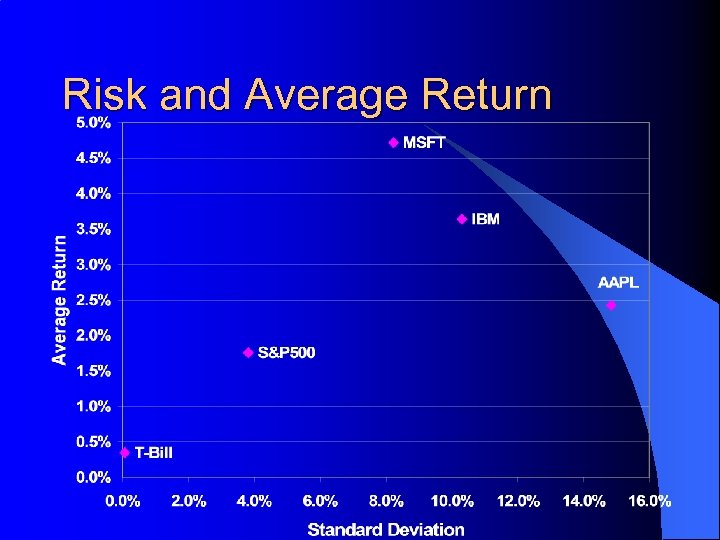 Risk and Average Return

Average Return

5.0%
4.5%
4.0%
3.5%
3.0%
2.5%
2.0%
1.5%
1.0%
0.5%
0.0%

MSFT
IBM
AAPL
S&P500
T-Bill

0.0% 2.0% 4.0% 6.0% 8.0% 10.0% 12.0% 14.0% 16.0%

Standard Deviation